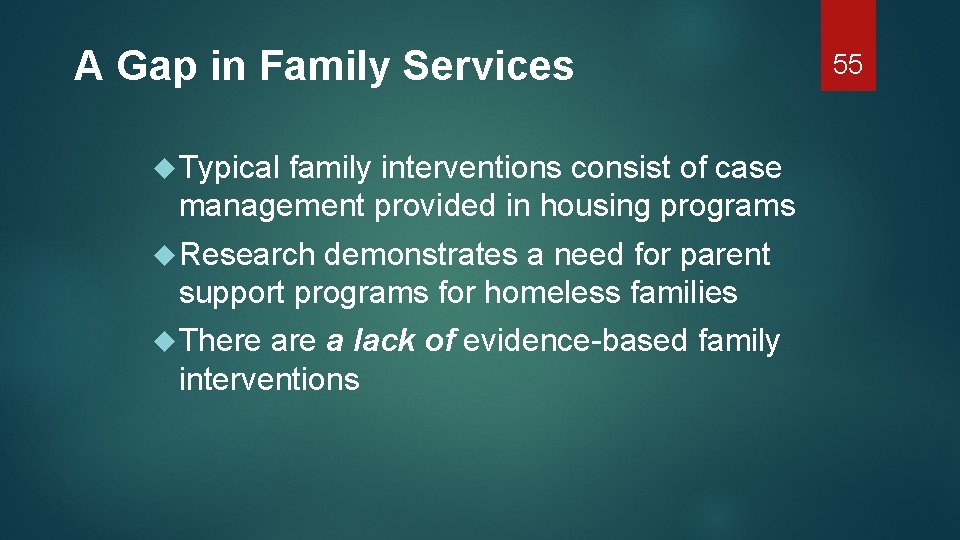 A Gap in Family Services

55

Typical family interventions consist of case management provided in housing programs

Research demonstrates a need for parent support programs for homeless families

There are a lack of evidence-based family interventions